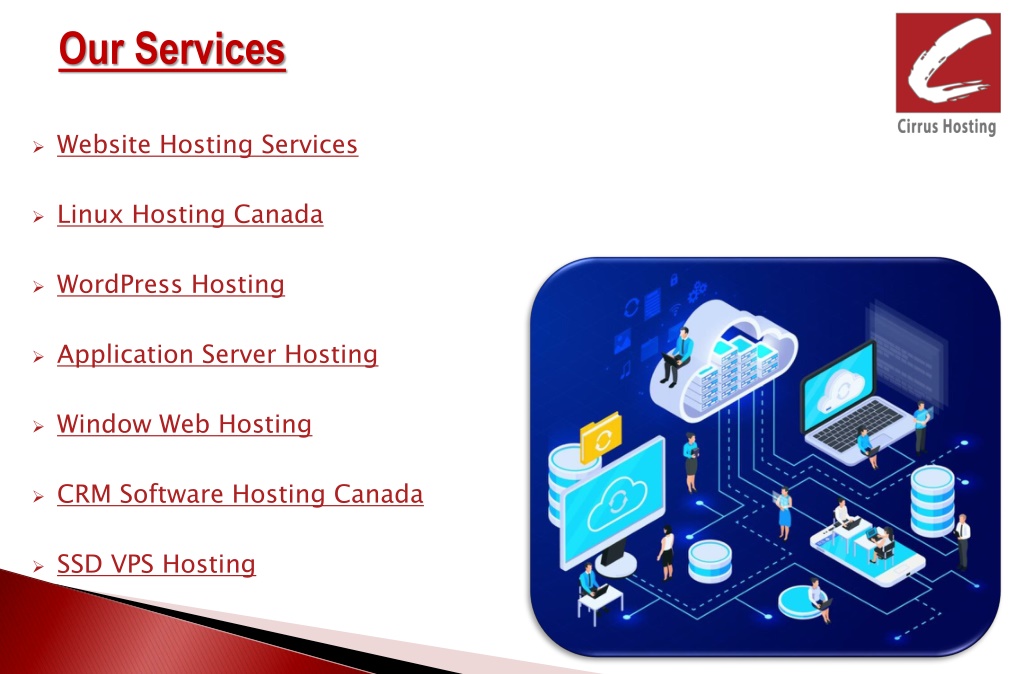 Our Services

Cirrus Hosting

➢ Website Hosting Services

➢ Linux Hosting Canada

➢ WordPress Hosting

➢ Application Server Hosting

➢ Window Web Hosting

➢ CRM Software Hosting Canada

➢ SSD VPS Hosting